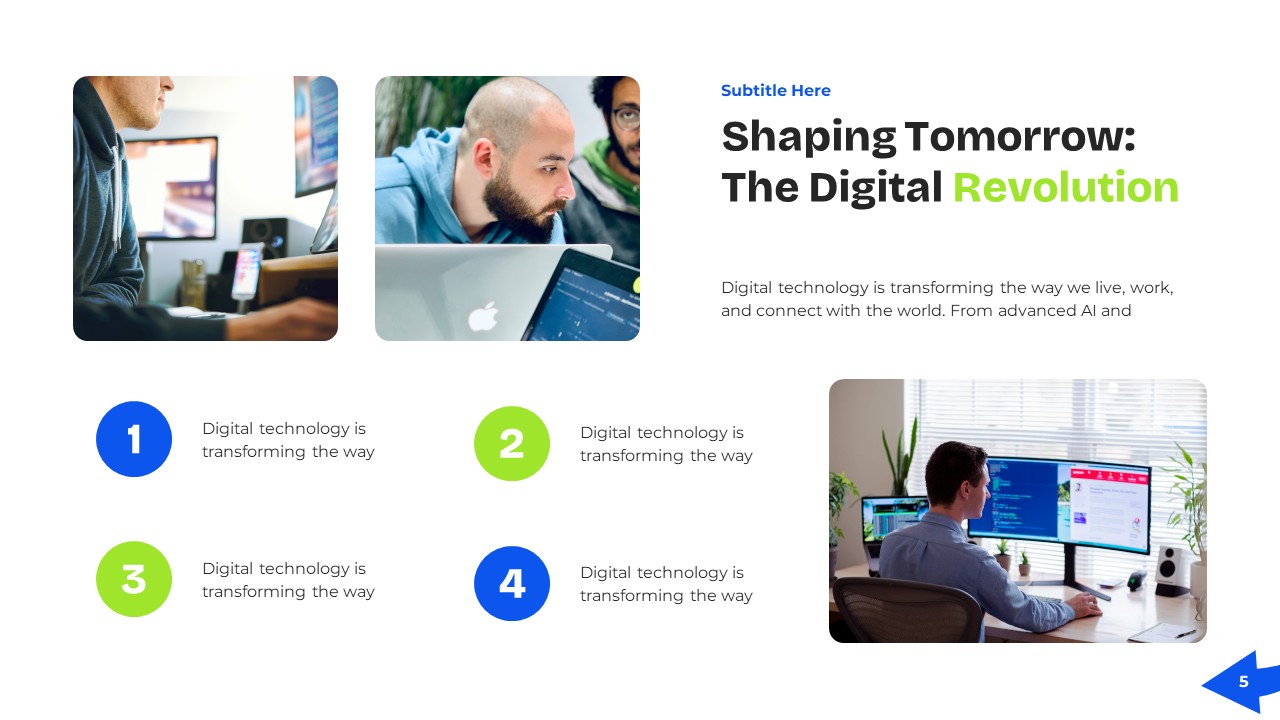 Subtitle Here

Shaping Tomorrow: The Digital Revolution

Digital technology is transforming the way we live, work, and connect with the world. From advanced AI and

1

Digital technology is transforming the way

2

Digital technology is transforming the way

3

Digital technology is transforming the way

4

Digital technology is transforming the way

5